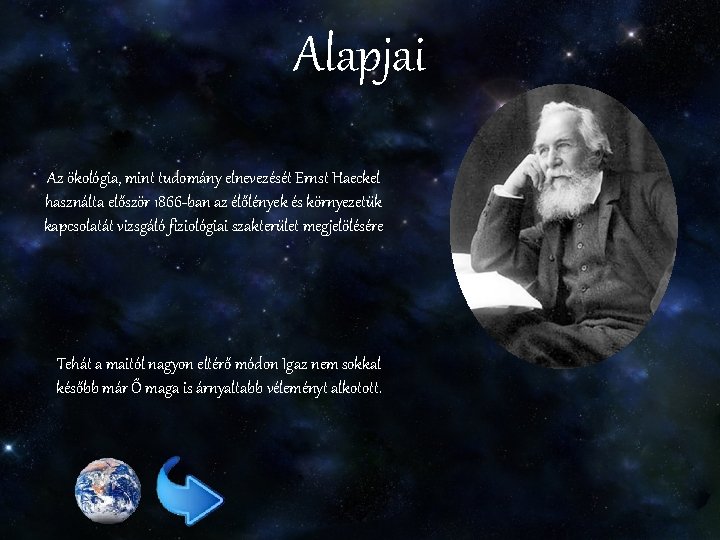 Alapjai

Az ökológia, mint tudomány elnevezését Ernst Haeckel használta először 1866-ban az élőlények és környezetük kapcsolatát vizsgáló fiziológiai szakterület megjelölésére

Tehát a maitól nagyon eltérő módon Igaz nem sokkal később már Ő maga is árnyaltabb véleményt alkotott.